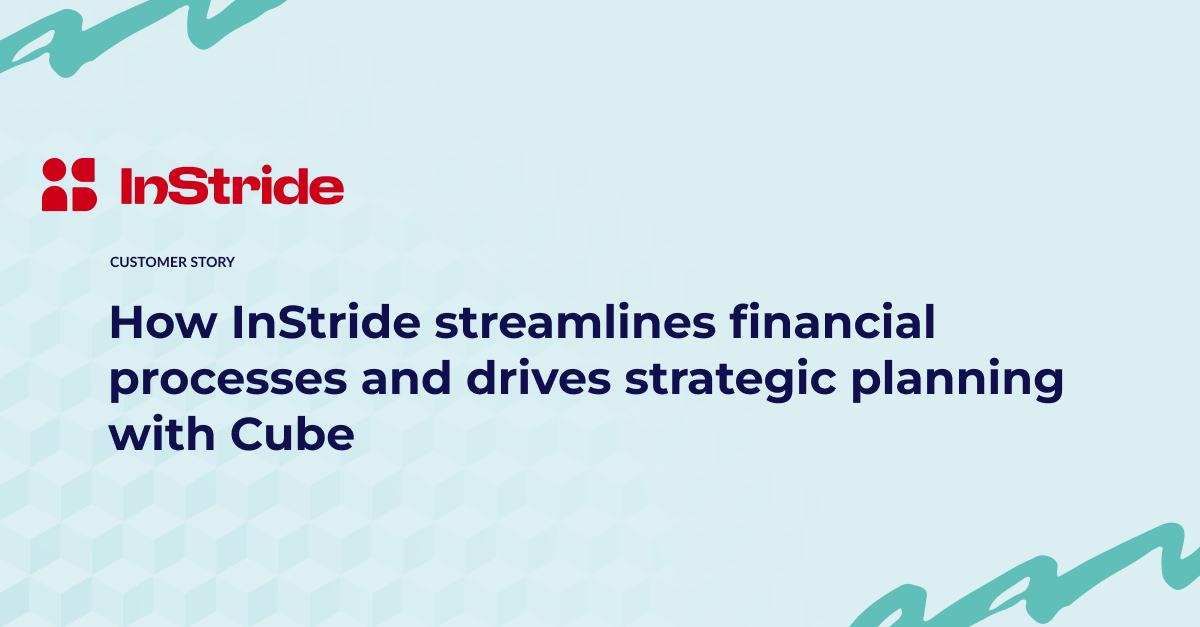 InStride

CUSTOMER STORY

How InStride streamlines financial processes and drives strategic planning with Cube